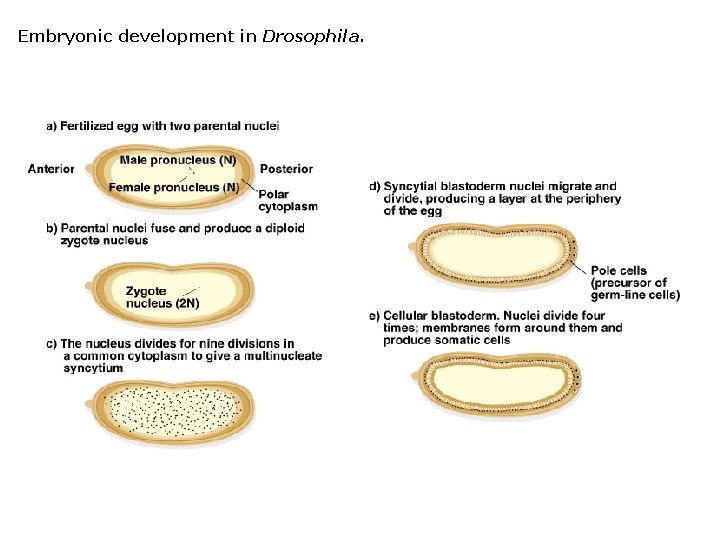 Embryonic development in Drosophila.

a) Fertilized egg with two parental nuclei

Anterior

Male pronucleus (N)

Female pronucleus (N)

Posterior

Polar cytoplasm

b) Parental nuclei fuse and produce a diploid zygote nucleus

Zygote nucleus (2N)

c) The nucleus divides for nine divisions in a common cytoplasm to give a multinucleate syncytium

d) Syncytial blastoderm nuclei migrate and divide, producing a layer at the periphery of the egg

Pole cells (precursor of germ-line cells)

e) Cellular blastoderm. Nuclei divide four times; membranes form around them and produce somatic cells